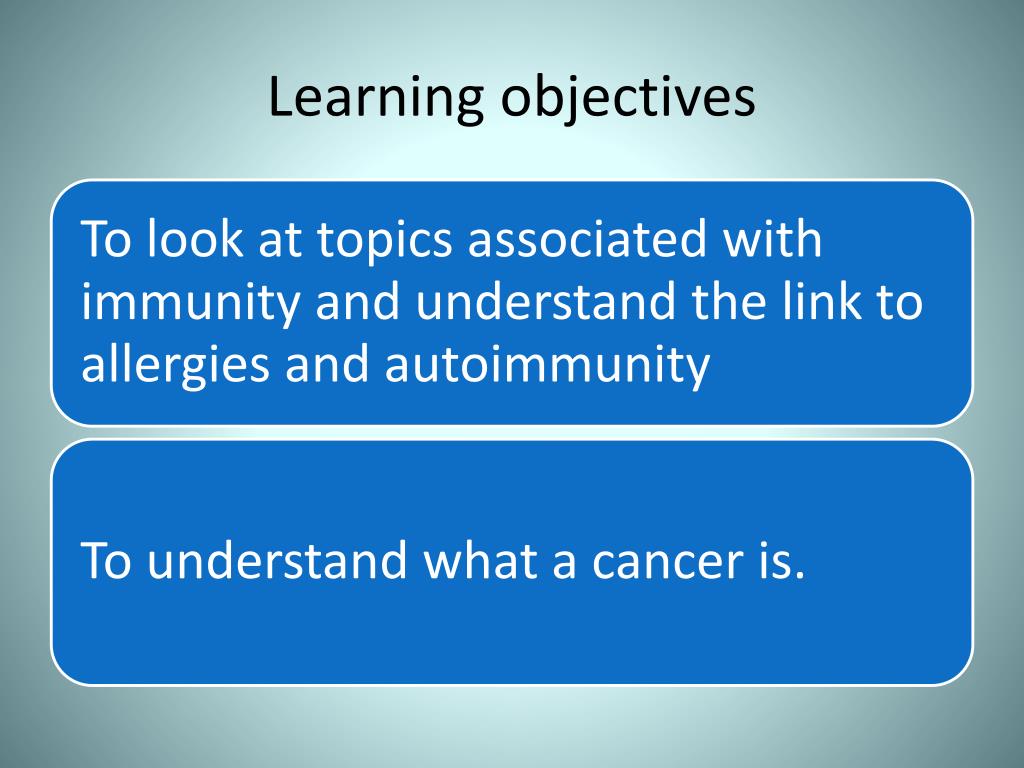 Learning objectives

To look at topics associated with immunity and understand the link to allergies and autoimmunity

To understand what a cancer is.